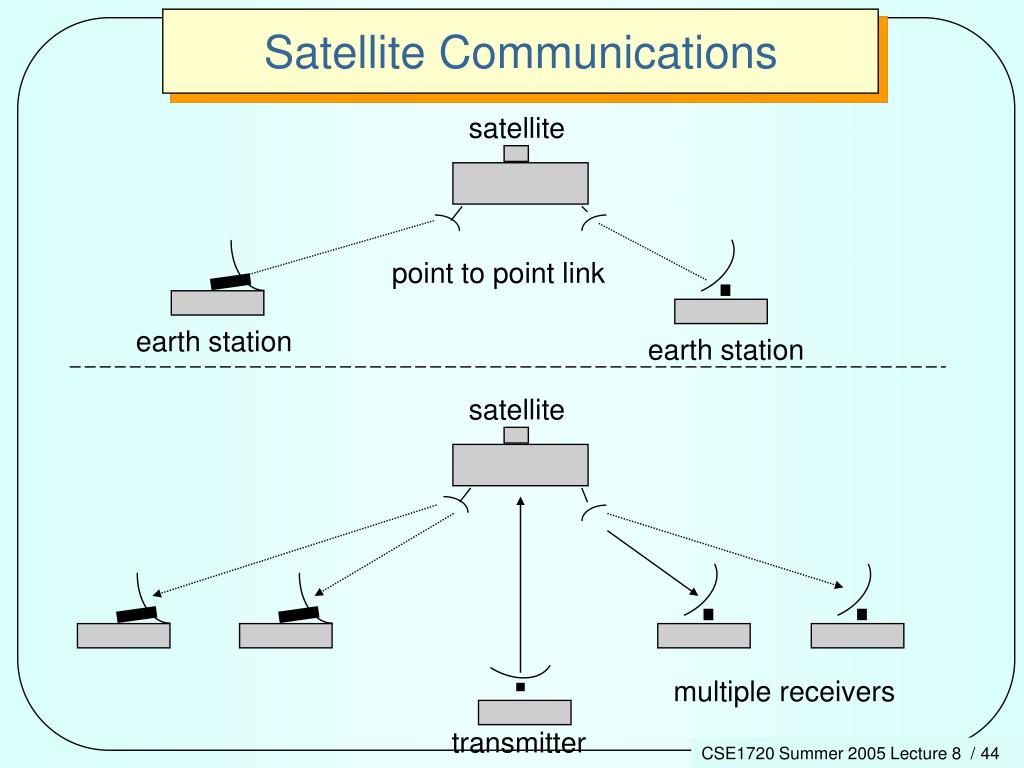 Satellite Communications

satellite

point to point link

earth station

earth station

satellite

multiple receivers

transmitter

CSE1720 Summer 2005 Lecture 8 / 44